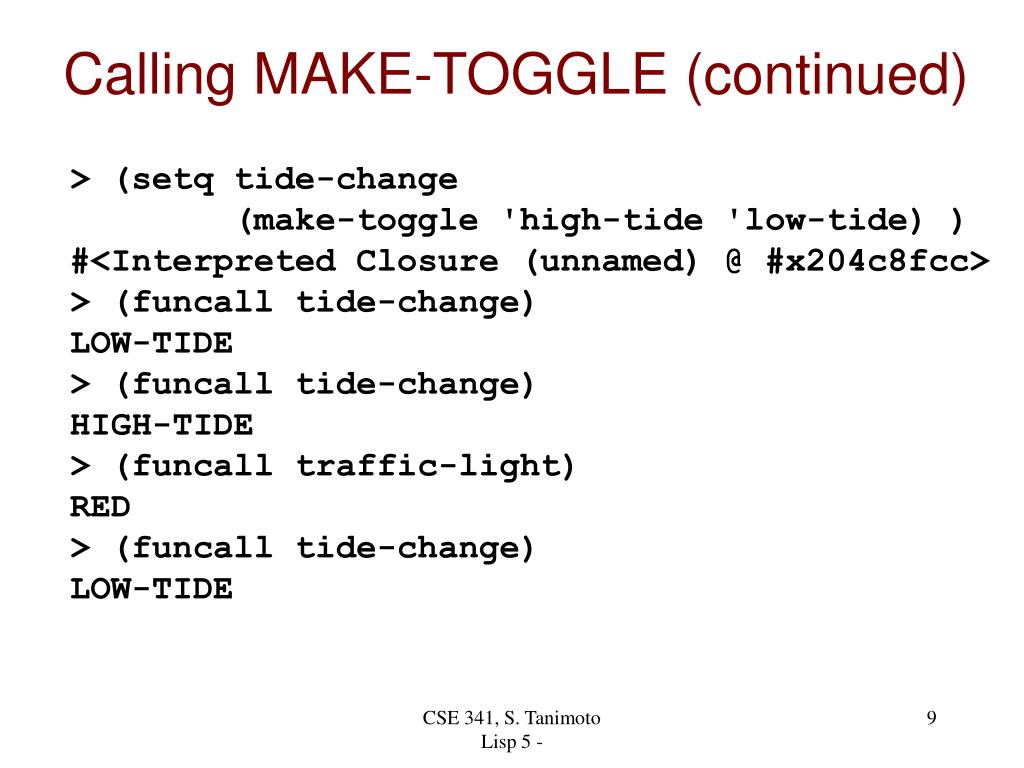 Calling MAKE-TOGGLE (continued)

> (setq tide-change
(make-toggle 'high-tide 'low-tide) )
#<Interpreted Closure (unnamed) @ #x204c8fcc>
> (funcall tide-change)
LOW-TIDE
> (funcall tide-change)
HIGH-TIDE
> (funcall traffic-light)
RED
> (funcall tide-change)
LOW-TIDE

CSE 341, S. Tanimoto
Lisp 5 -

9